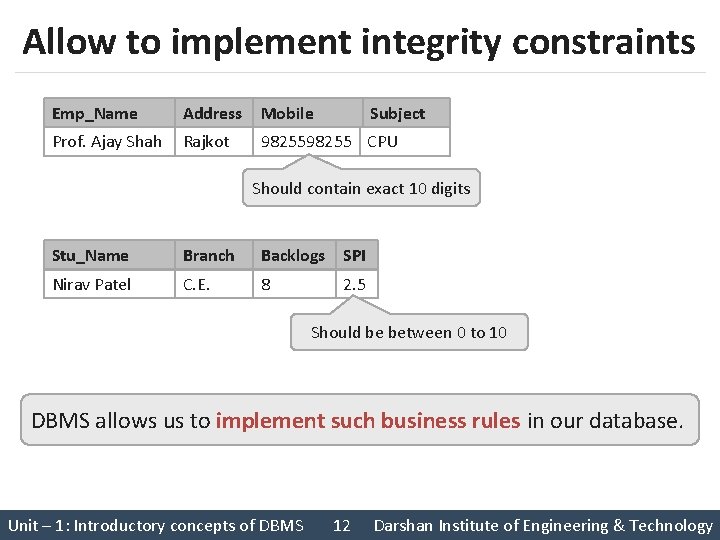 Allow to implement integrity constraints

| Emp_Name | Address | Mobile | Subject |
|---|---|---|---|
| Prof. Ajay Shah | Rajkot | 9825598255 | CPU |

Should contain exact 10 digits

| Stu_Name | Branch | Backlogs | SPI |
|---|---|---|---|
| Nirav Patel | C.E. | 8 | 2.5 |

Should be between 0 to 10

DBMS allows us to implement such business rules in our database.

Unit – 1: Introductory concepts of DBMS 12 Darshan Institute of Engineering & Technology